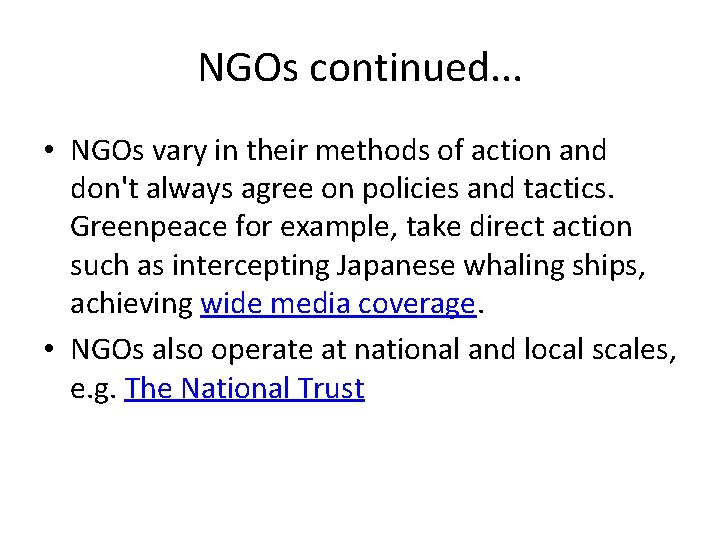 NGOs continued...

• NGOs vary in their methods of action and don't always agree on policies and tactics. Greenpeace for example, take direct action such as intercepting Japanese whaling ships, achieving wide media coverage.

• NGOs also operate at national and local scales, e.g. The National Trust